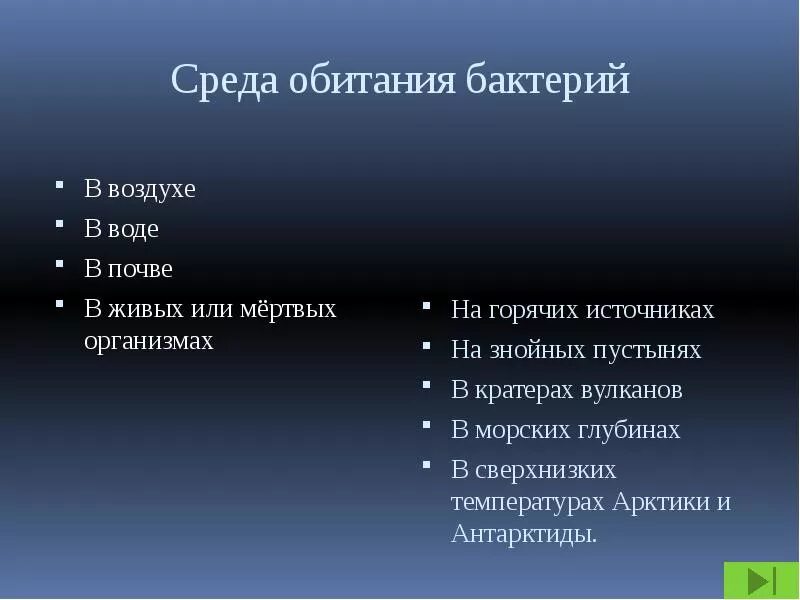 Среда обитания бактерий

- В воздухе
- В воде
- В почве
- В живых или мёртвых организмах

- На горячих источниках
- На знойных пустынях
- В кратерах вулканов
- В морских глубинах
- В сверхнизких температурах Арктики и Антарктиды.